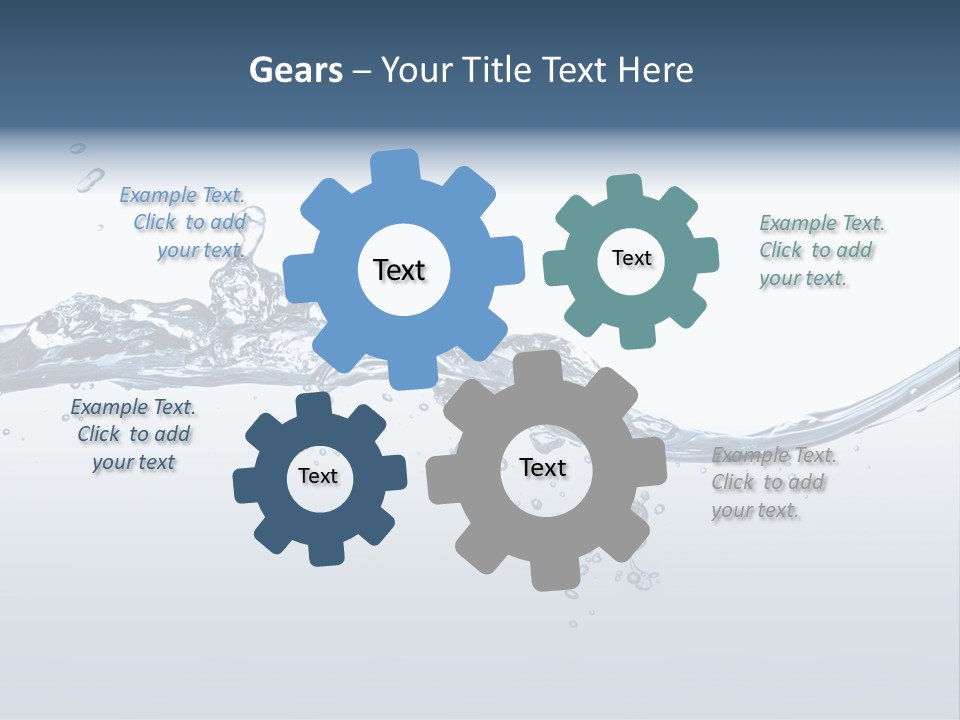 Gears – Your Title Text Here

Example Text. Click to add your text.

Text

Text

Example Text. Click to add your text.

Example Text. Click to add your text

Text

Text

Example Text. Click to add your text.